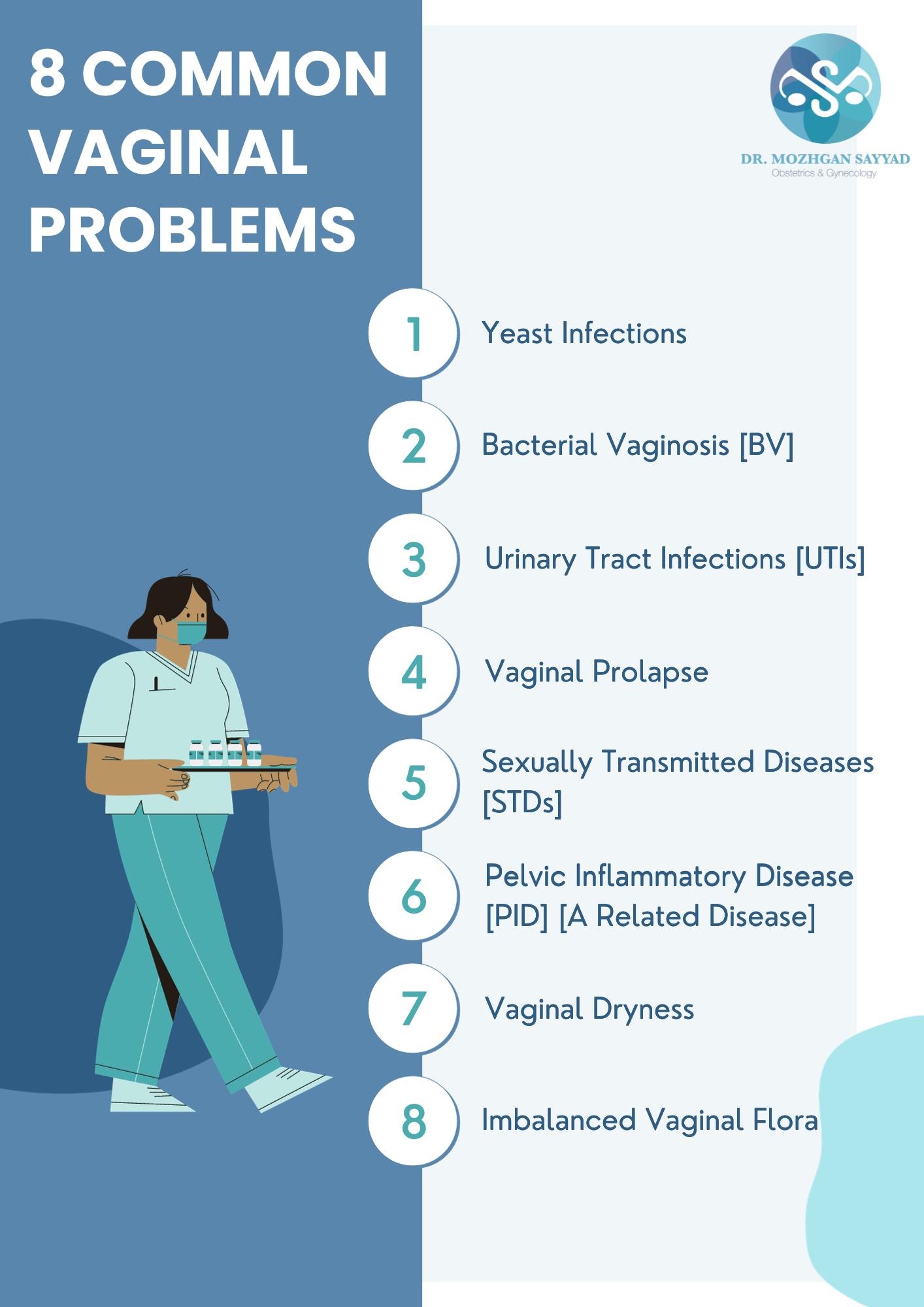 8 COMMON VAGINAL PROBLEMS

DR. MOZHGAN SAYYAD
Obstetrics & Gynecology

1 Yeast Infections

2 Bacterial Vaginosis [BV]

3 Urinary Tract Infections [UTIs]

4 Vaginal Prolapse

5 Sexually Transmitted Diseases [STDs]

6 Pelvic Inflammatory Disease [PID] [A Related Disease]

7 Vaginal Dryness

8 Imbalanced Vaginal Flora